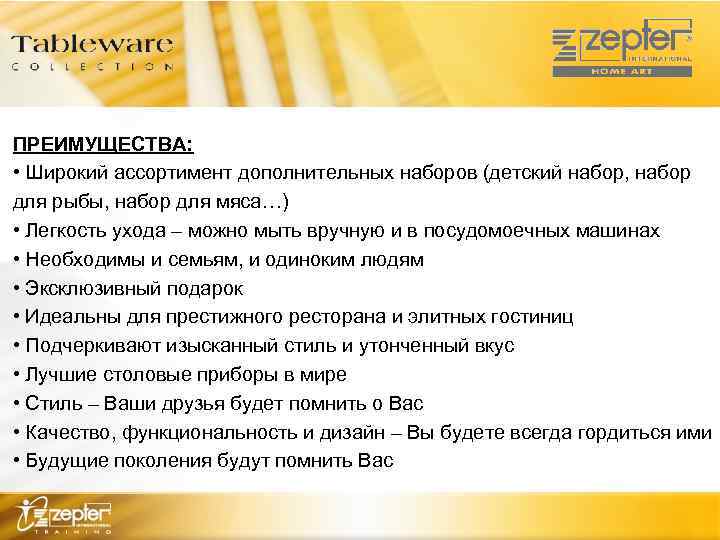 Tableware
COLLECTION

zepter
INTERNATIONAL
HOME ART

ПРЕИМУЩЕСТВА:
• Широкий ассортимент дополнительных наборов (детский набор, набор для рыбы, набор для мяса…)
• Легкость ухода – можно мыть вручную и в посудомоечных машинах
• Необходимы и семьям, и одиноким людям
• Эксклюзивный подарок
• Идеальны для престижного ресторана и элитных гостиниц
• Подчеркивают изысканный стиль и утонченный вкус
• Лучшие столовые приборы в мире
• Стиль – Ваши друзья будет помнить о Вас
• Качество, функциональность и дизайн – Вы будете всегда гордиться ими
• Будущие поколения будут помнить Вас

zepter
INTERNATIONAL
TRAINING